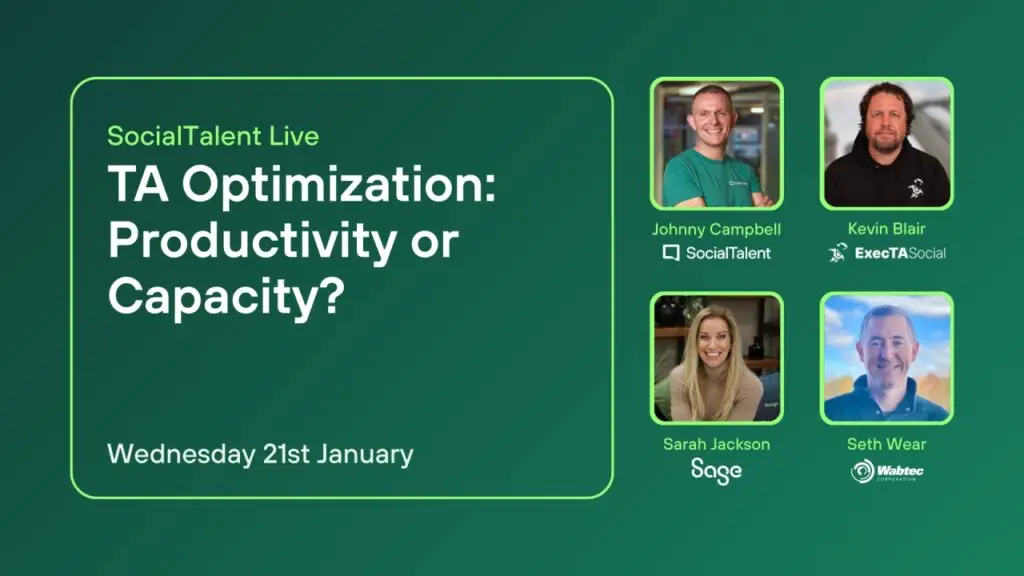 SocialTalent Live

TA Optimization: Productivity or Capacity?

Wednesday 21st January

Johnny Campbell
SocialTalent

Kevin Blair
ExecTASocial

Sarah Jackson
Sage

Seth Wear
Wabtec CORPORATION